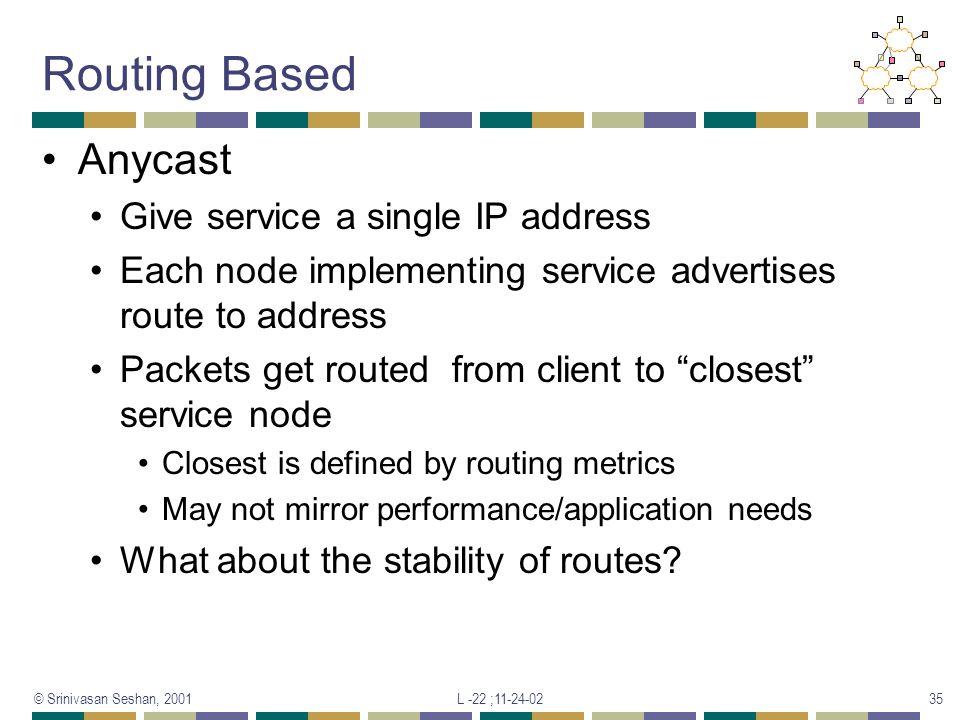 Routing Based

• Anycast
  • Give service a single IP address
  • Each node implementing service advertises route to address
  • Packets get routed from client to “closest” service node
    • Closest is defined by routing metrics
    • May not mirror performance/application needs
  • What about the stability of routes?

© Srinivasan Seshan, 2001    L -22 ;11-24-02    35